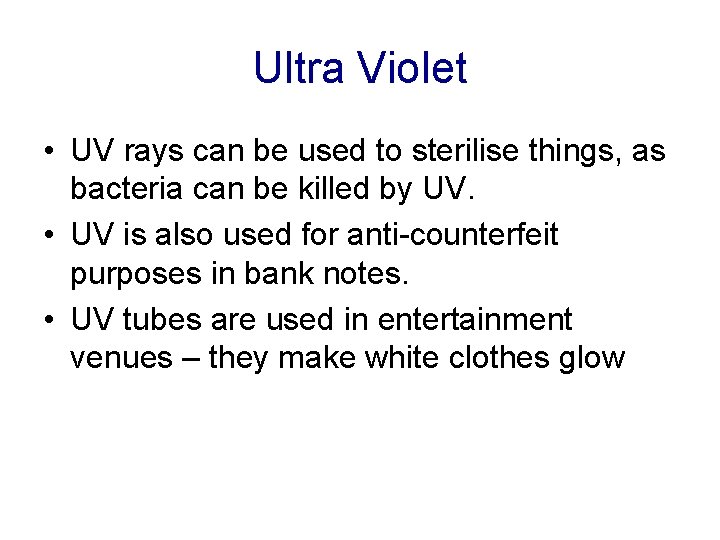 Ultra Violet

• UV rays can be used to sterilise things, as bacteria can be killed by UV.

• UV is also used for anti-counterfeit purposes in bank notes.

• UV tubes are used in entertainment venues – they make white clothes glow